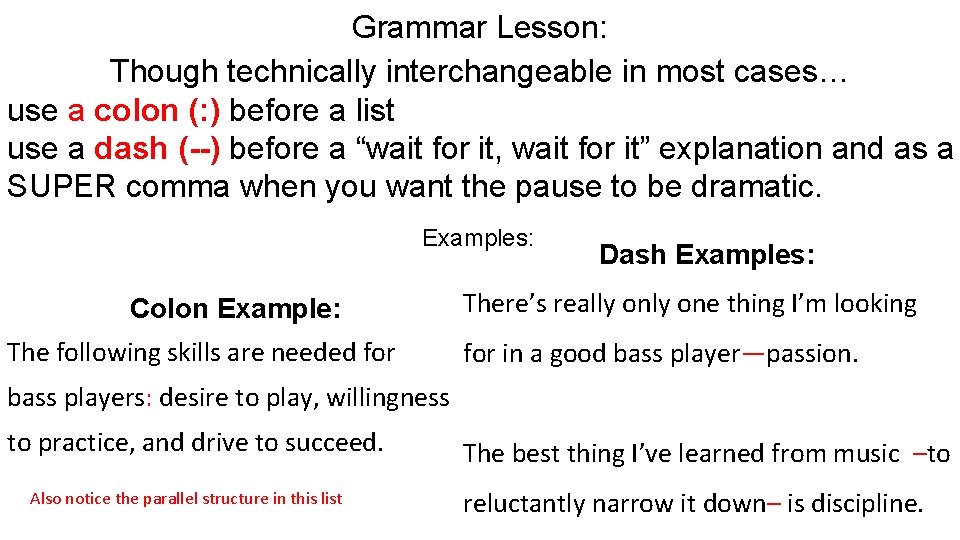 Grammar Lesson:

Though technically interchangeable in most cases…

use a colon (:) before a list

use a dash (--) before a “wait for it, wait for it” explanation and as a SUPER comma when you want the pause to be dramatic.

Examples:

Colon Example:

The following skills are needed for bass players: desire to play, willingness to practice, and drive to succeed.

Also notice the parallel structure in this list

Dash Examples:

There’s really only one thing I’m looking for in a good bass player—passion.

The best thing I’ve learned from music –to reluctantly narrow it down– is discipline.